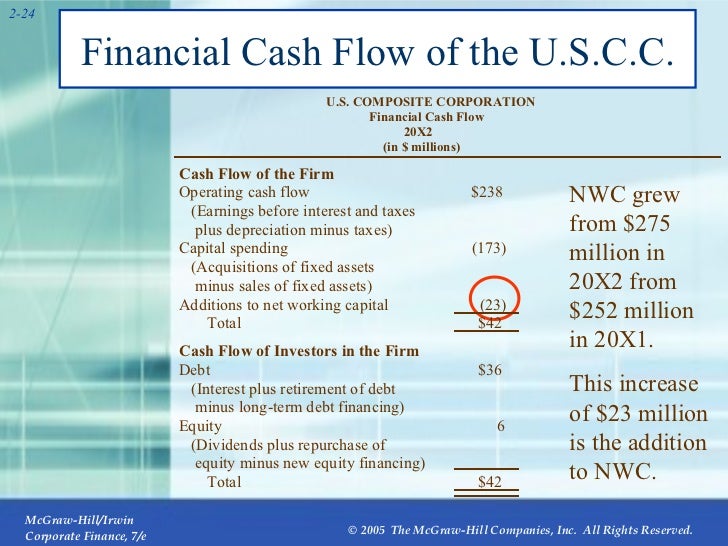 2-24

Financial Cash Flow of the U.S.C.C.

U.S. COMPOSITE CORPORATION
Financial Cash Flow
20X2
(in $ millions)

| | |
|---|---|
| **Cash Flow of the Firm** | |
| Operating cash flow (Earnings before interest and taxes plus depreciation minus taxes) | $238 |
| Capital spending (Acquisitions of fixed assets minus sales of fixed assets) | (173) |
| Additions to net working capital | (23) |
| Total | $42 |
| **Cash Flow of Investors in the Firm** | |
| Debt (Interest plus retirement of debt minus long-term debt financing) | $36 |
| Equity (Dividends plus repurchase of equity minus new equity financing) | 6 |
| Total | $42 |

NWC grew from $275 million in 20X2 from $252 million in 20X1.

This increase of $23 million is the addition to NWC.

McGraw-Hill/Irwin
Corporate Finance, 7/e

© 2005 The McGraw-Hill Companies, Inc. All Rights Reserved.